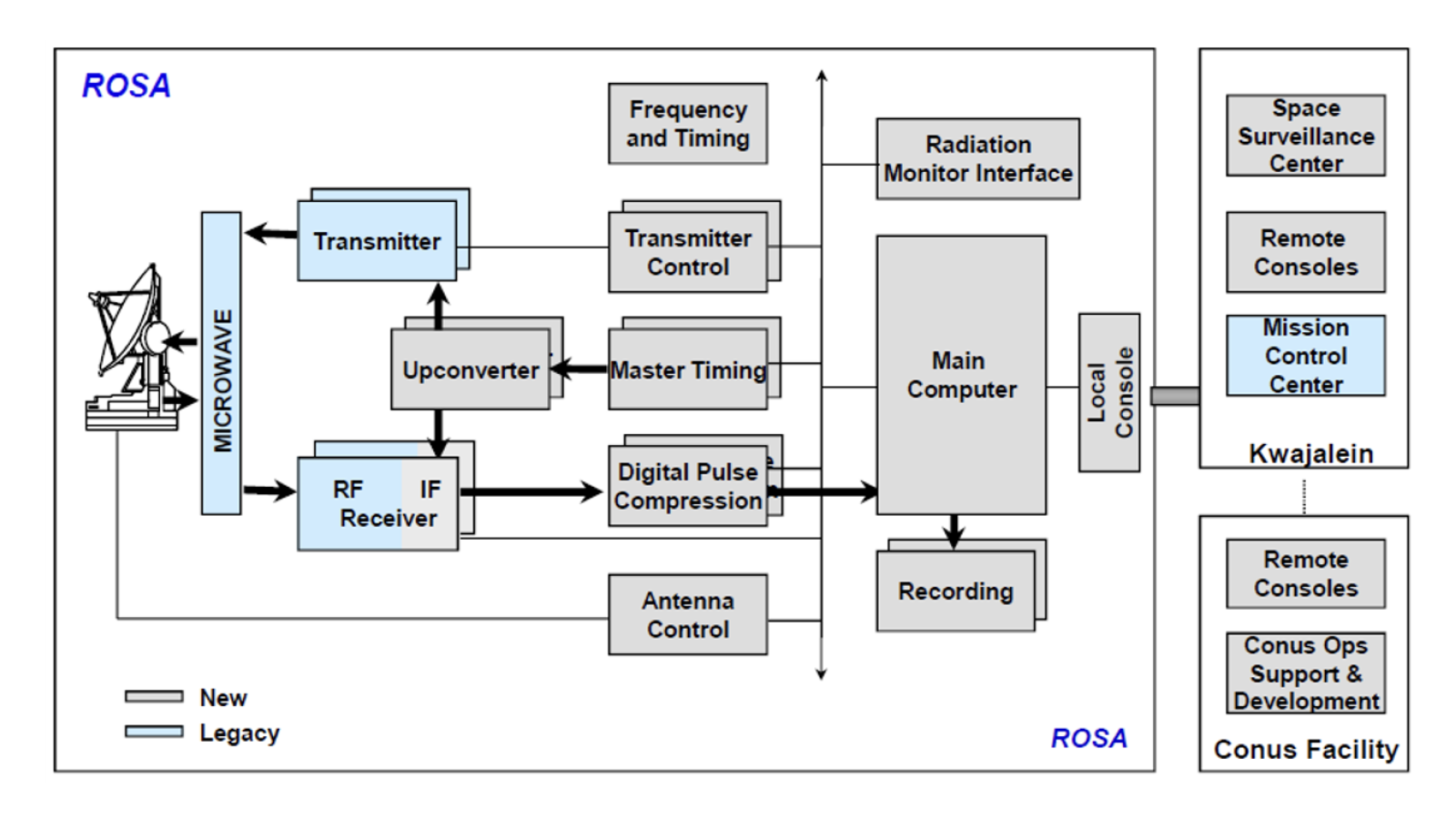 ROSA

Frequency and Timing

Radiation Monitor Interface

MICROWAVE

Transmitter

Transmitter Control

Upconverter

Master Timing

Main Computer

Local Console

RF IF Receiver

Digital Pulse Compression

Recording

Antenna Control

New

Legacy

ROSA

Space Surveillance Center

Remote Consoles

Mission Control Center

Kwajalein

Remote Consoles

Conus Ops Support & Development

Conus Facility